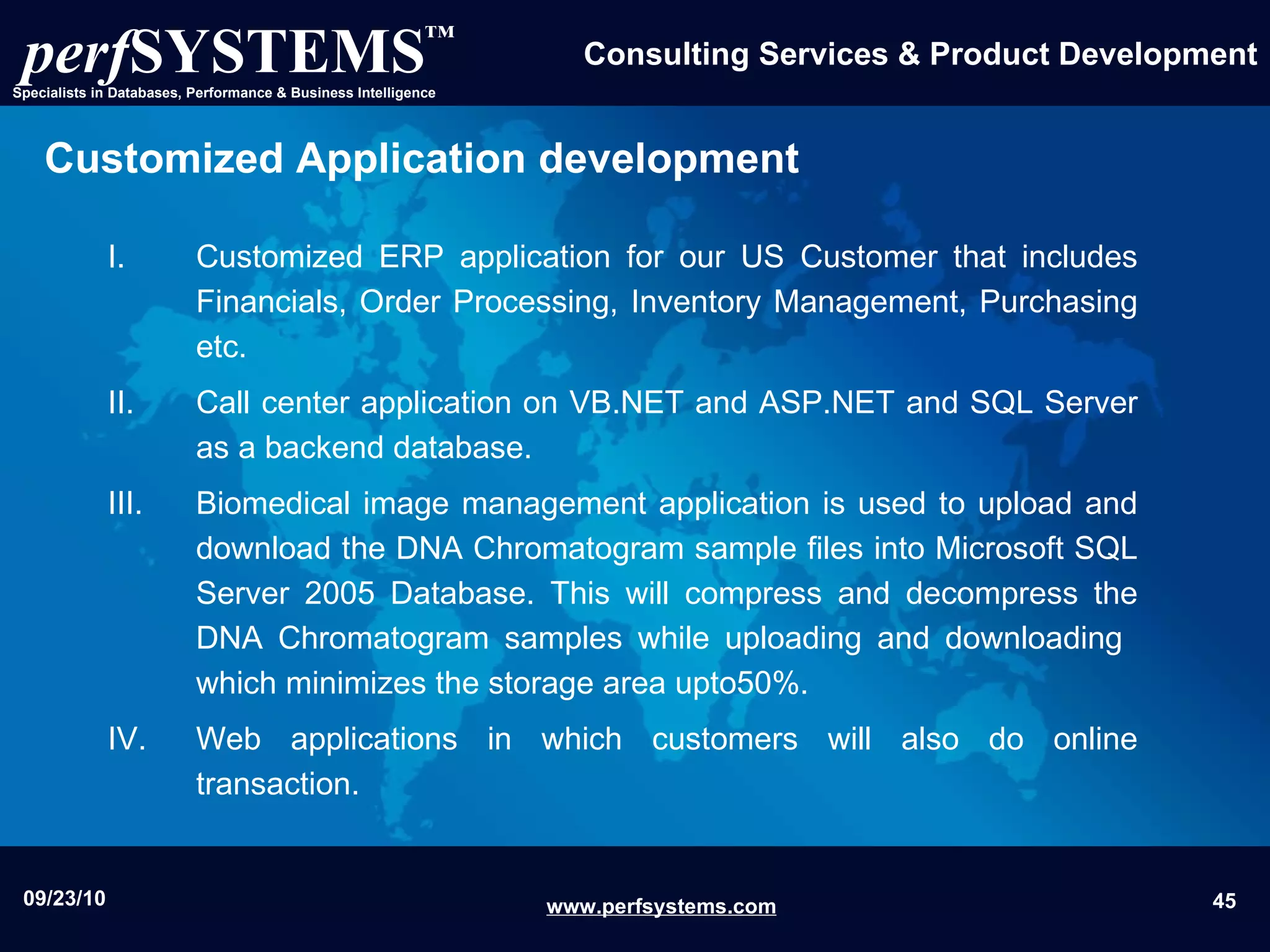 perfSYSTEMS™
Specialists in Databases, Performance & Business Intelligence

Consulting Services & Product Development

Customized Application development

I. Customized ERP application for our US Customer that includes Financials, Order Processing, Inventory Management, Purchasing etc.

II. Call center application on VB.NET and ASP.NET and SQL Server as a backend database.

III. Biomedical image management application is used to upload and download the DNA Chromatogram sample files into Microsoft SQL Server 2005 Database. This will compress and decompress the DNA Chromatogram samples while uploading and downloading which minimizes the storage area upto50%.

IV. Web applications in which customers will also do online transaction.

09/23/10

www.perfsystems.com

45